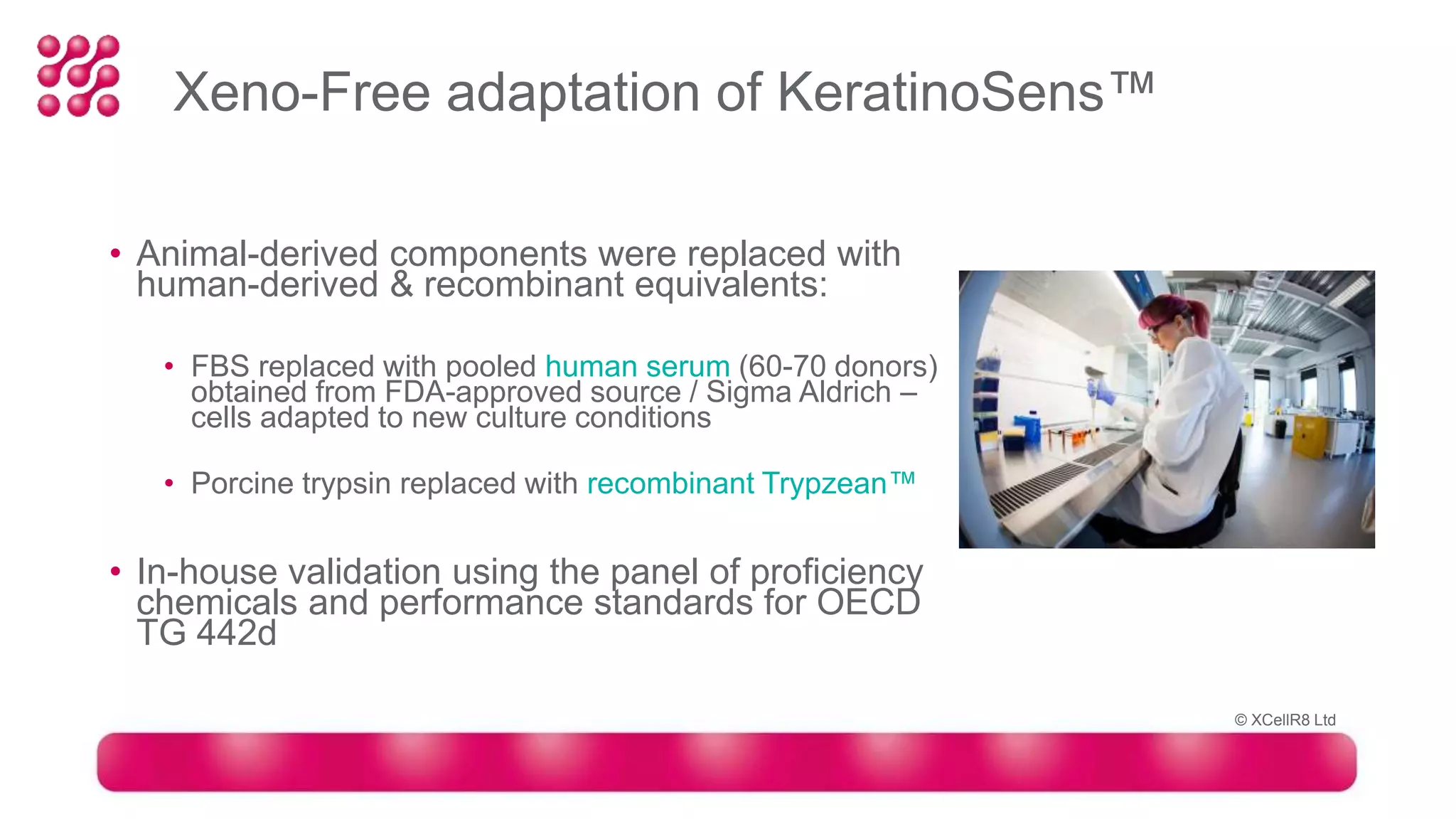 Xeno-Free adaptation of KeratinoSens™

• Animal-derived components were replaced with human-derived & recombinant equivalents:

• FBS replaced with pooled human serum (60-70 donors) obtained from FDA-approved source / Sigma Aldrich – cells adapted to new culture conditions

• Porcine trypsin replaced with recombinant Trypzean™

• In-house validation using the panel of proficiency chemicals and performance standards for OECD TG 442d

© XCellR8 Ltd